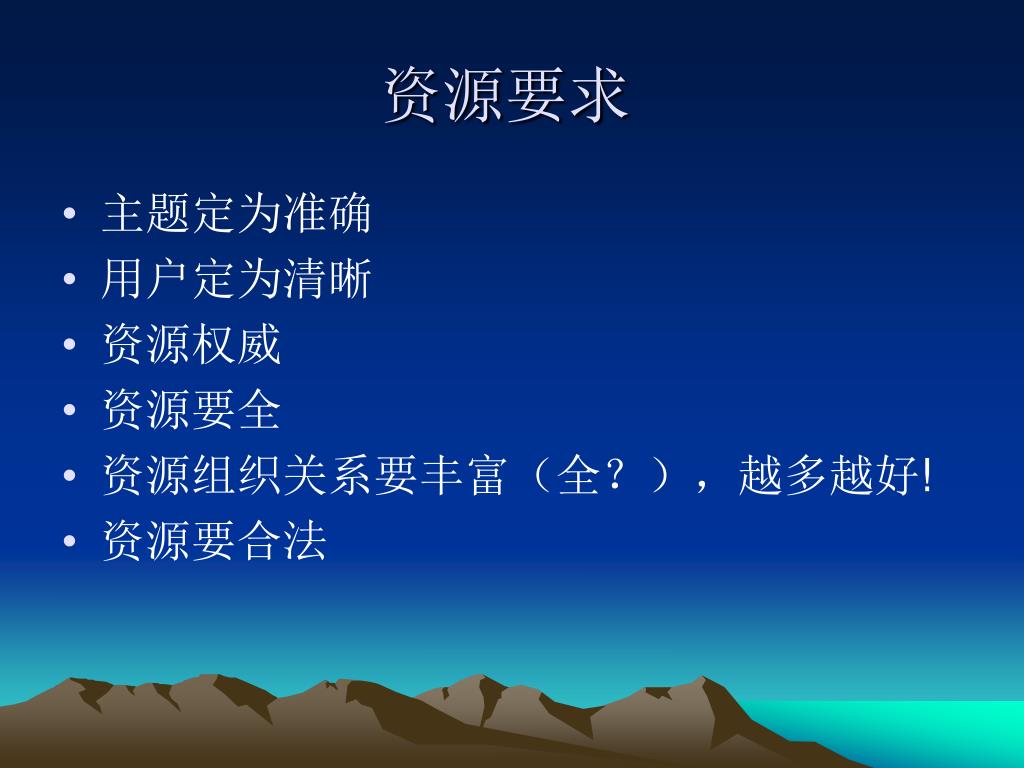 资源要求

• 主题定为准确
• 用户定为清晰
• 资源权威
• 资源要全
• 资源组织关系要丰富（全？），越多越好!
• 资源要合法